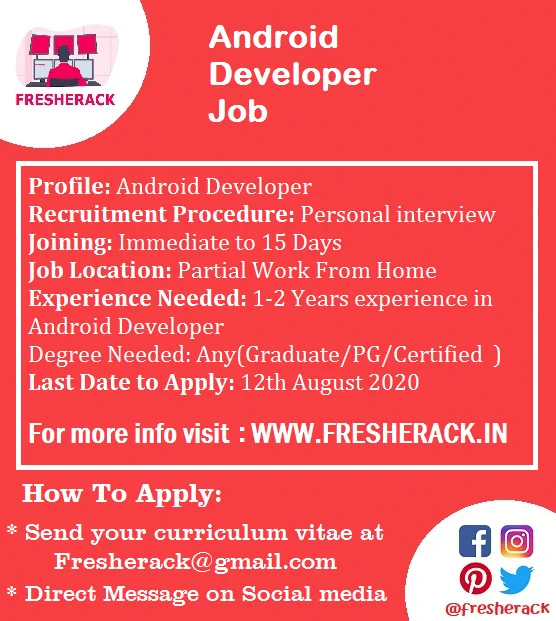 FRESHERACK

Android Developer Job

Profile: Android Developer
Recruitment Procedure: Personal interview
Joining: Immediate to 15 Days
Job Location: Partial Work From Home
Experience Needed: 1-2 Years experience in Android Developer
Degree Needed: Any(Graduate/PG/Certified )
Last Date to Apply: 12th August 2020

For more info visit : WWW.FRESHERACK.IN

How To Apply:

* Send your curriculum vitae at Fresherack@gmail.com

* Direct Message on Social media

@fresherack